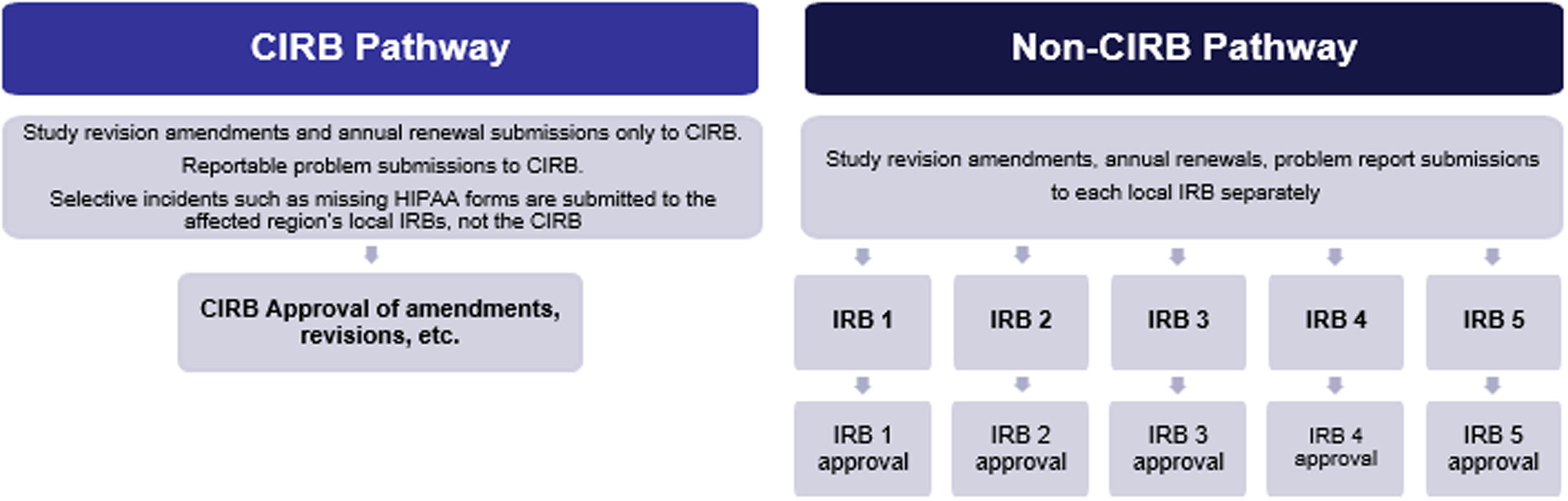 CIRB Pathway

Study revision amendments and annual renewal submissions only to CIRB.

Reportable problem submissions to CIRB.

Selective incidents such as missing HIPAA forms are submitted to the affected region's local IRBs, not the CIRB

CIRB Approval of amendments, revisions, etc.

Non-CIRB Pathway

Study revision amendments, annual renewals, problem report submissions to each local IRB separately

IRB 1

IRB 2

IRB 3

IRB 4

IRB 5

IRB 1 approval

IRB 2 approval

IRB 3 approval

IRB 4 approval

IRB 5 approval